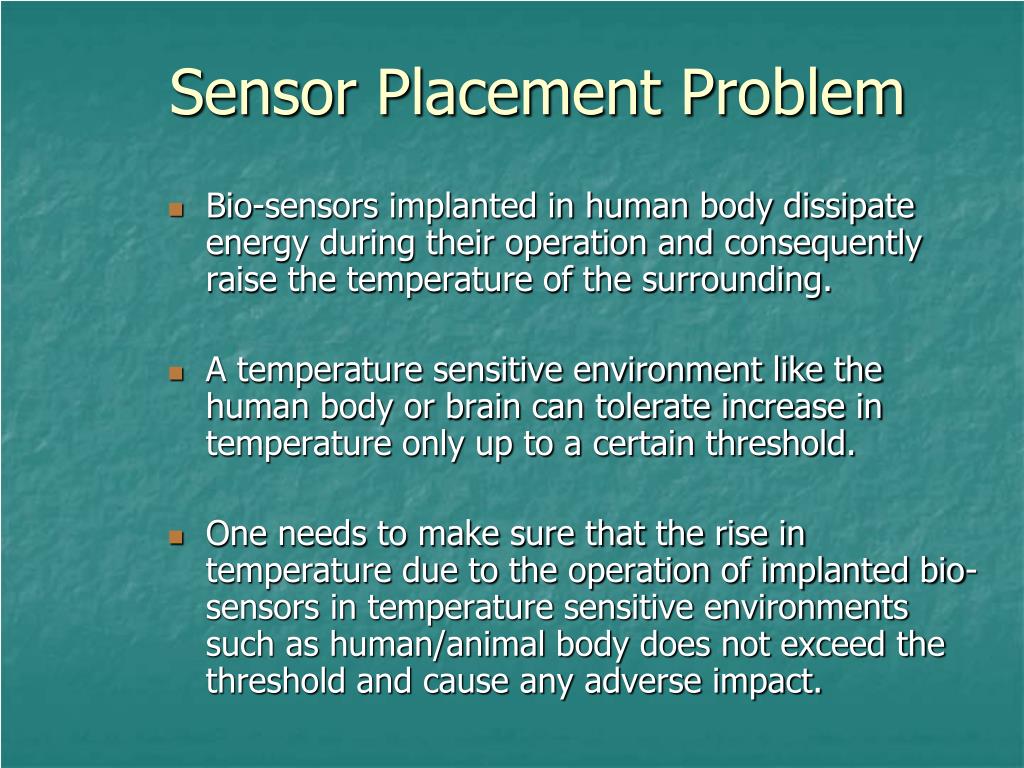 Sensor Placement Problem

Bio-sensors implanted in human body dissipate energy during their operation and consequently raise the temperature of the surrounding.

A temperature sensitive environment like the human body or brain can tolerate increase in temperature only up to a certain threshold.

One needs to make sure that the rise in temperature due to the operation of implanted bio-sensors in temperature sensitive environments such as human/animal body does not exceed the threshold and cause any adverse impact.